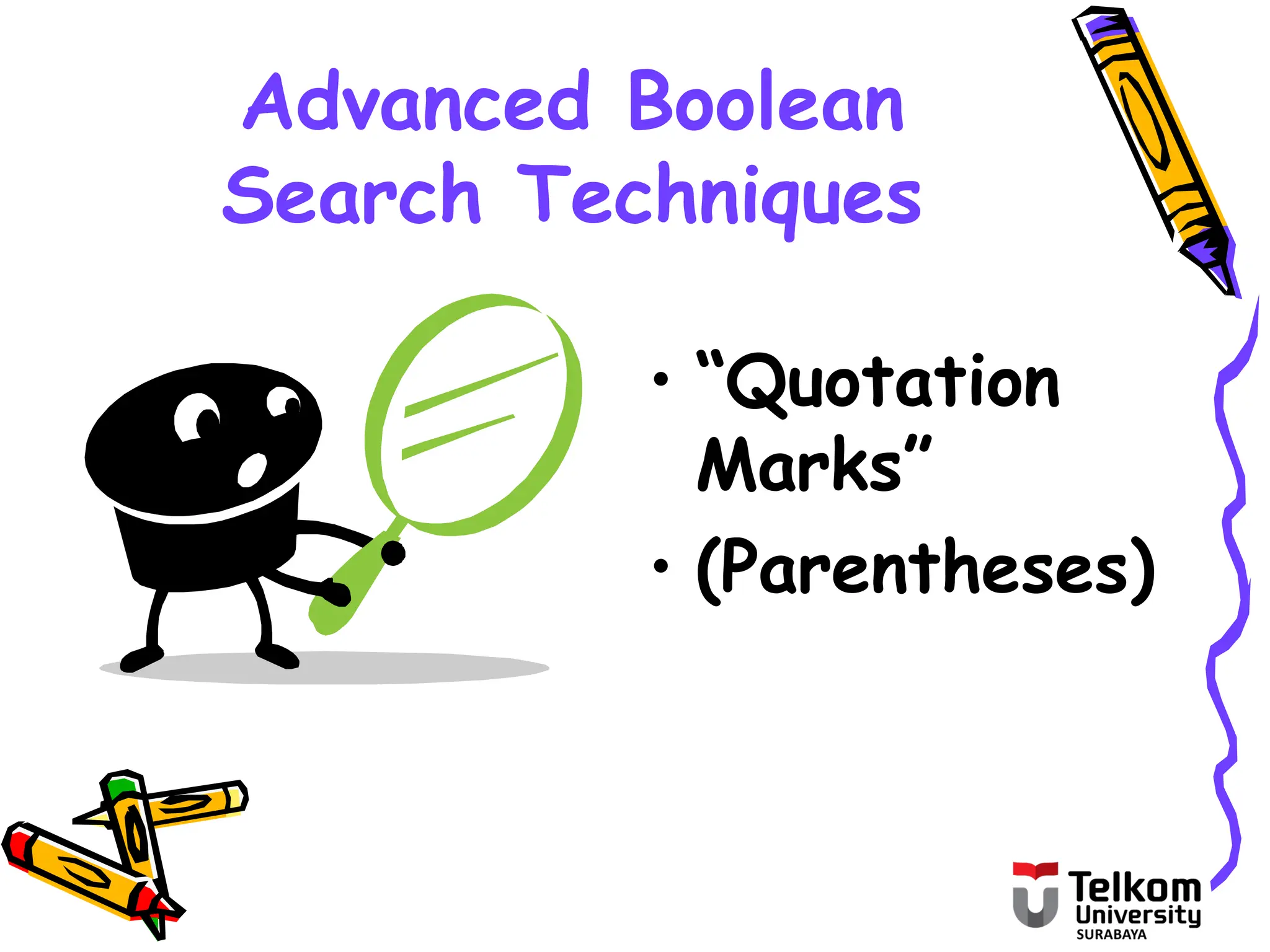 Advanced Boolean Search Techniques

• “Quotation Marks”
• (Parentheses)

Telkom University SURABAYA